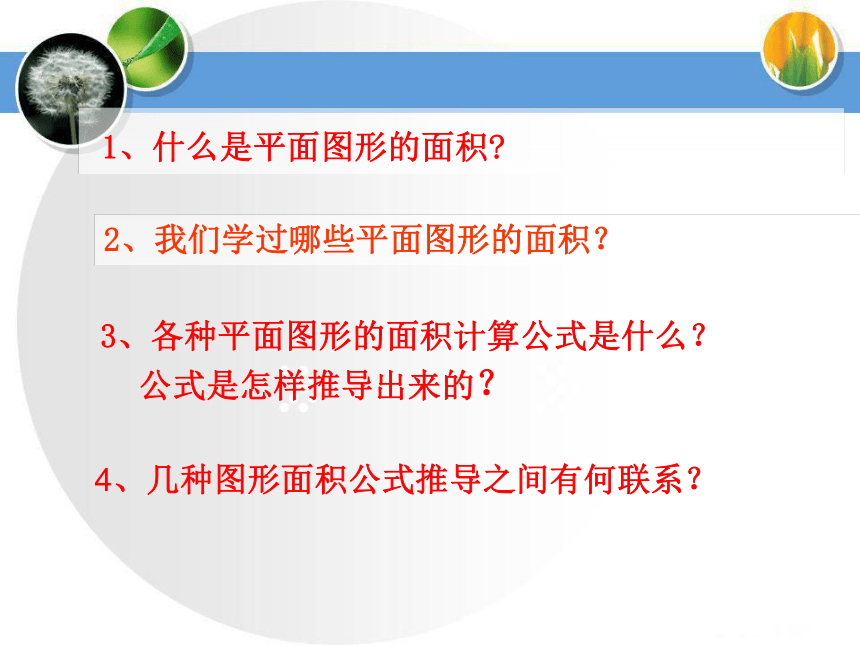 1、什么是平面图形的面积?

2、我们学过哪些平面图形的面积？

3、各种平面图形的面积计算公式是什么？
公式是怎样推导出来的？

4、几种图形面积公式推导之间有何联系？